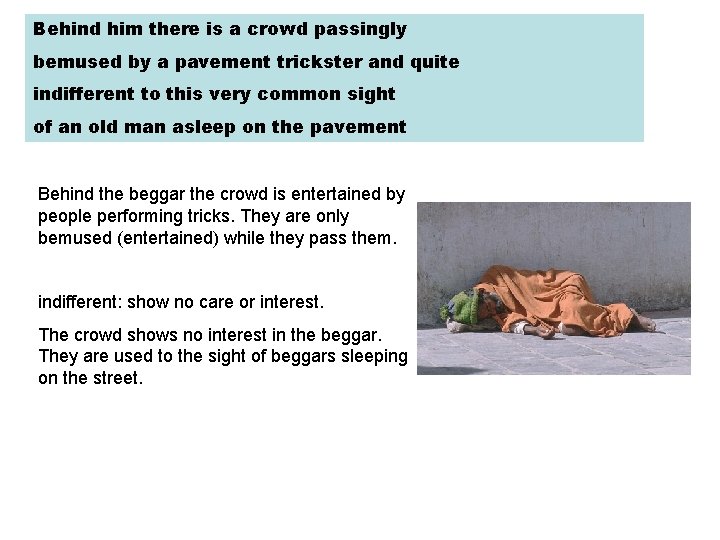 Behind him there is a crowd passingly
bemused by a pavement trickster and quite
indifferent to this very common sight
of an old man asleep on the pavement

Behind the beggar the crowd is entertained by people performing tricks. They are only bemused (entertained) while they pass them.

indifferent: show no care or interest.

The crowd shows no interest in the beggar. They are used to the sight of beggars sleeping on the street.